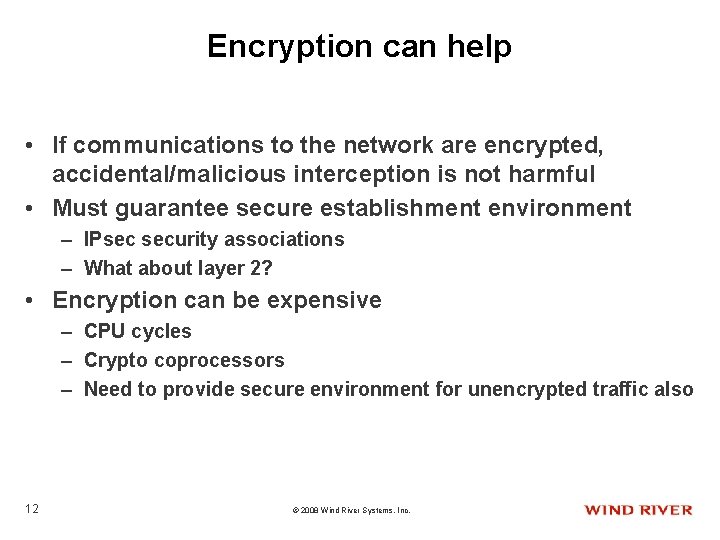 Encryption can help

• If communications to the network are encrypted, accidental/malicious interception is not harmful
• Must guarantee secure establishment environment
– IPsec security associations
– What about layer 2?
• Encryption can be expensive
– CPU cycles
– Crypto coprocessors
– Need to provide secure environment for unencrypted traffic also

12

© 2008 Wind River Systems, Inc.

WIND RIVER